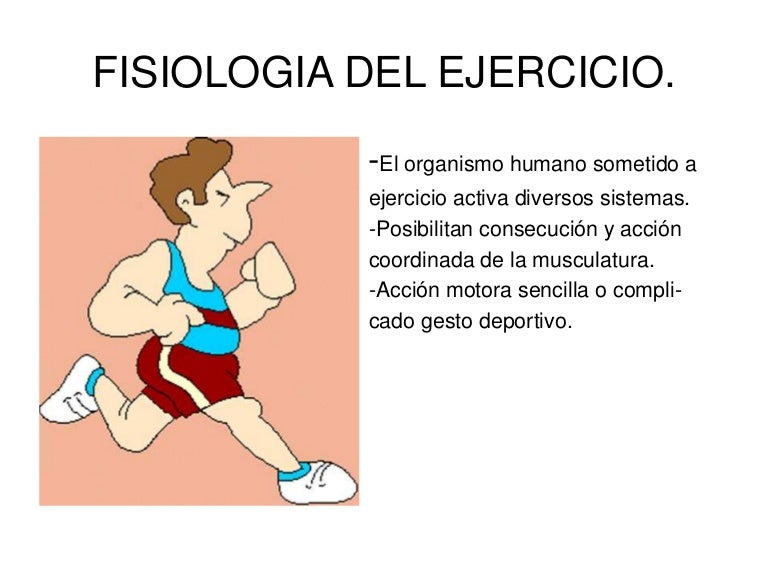 FISIOLOGIA DEL EJERCICIO.

-El organismo humano sometido a ejercicio activa diversos sistemas.
-Posibilitan consecución y acción coordinada de la musculatura.
-Acción motora sencilla o complicado gesto deportivo.